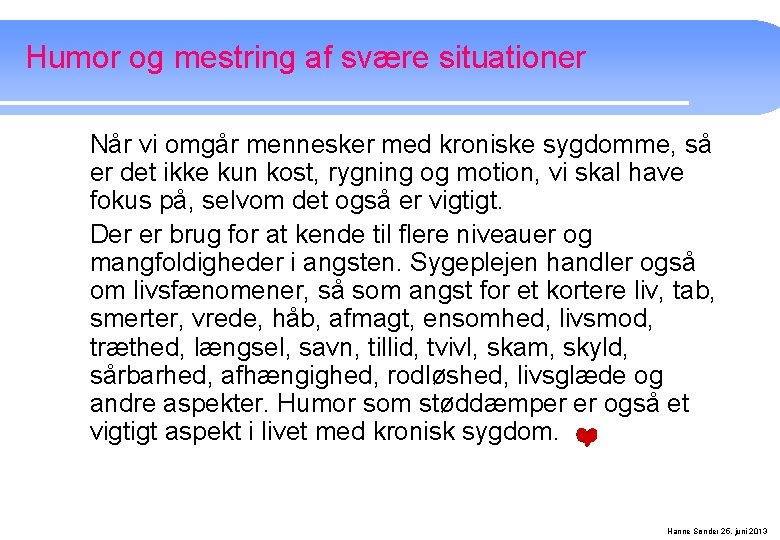 Humor og mestring af svære situationer

Når vi omgår mennesker med kroniske sygdomme, så er det ikke kun kost, rygning og motion, vi skal have fokus på, selvom det også er vigtigt.

Der er brug for at kende til flere niveauer og mangfoldigheder i angsten. Sygeplejen handler også om livsfænomener, så som angst for et kortere liv, tab, smerter, vrede, håb, afmagt, ensomhed, livsmod, træthed, længsel, savn, tillid, tvivl, skam, skyld, sårbarhed, afhængighed, rodløshed, livsglæde og andre aspekter. Humor som støddæmper er også et vigtigt aspekt i livet med kronisk sygdom.

Hanne Sander 26. juni 2013